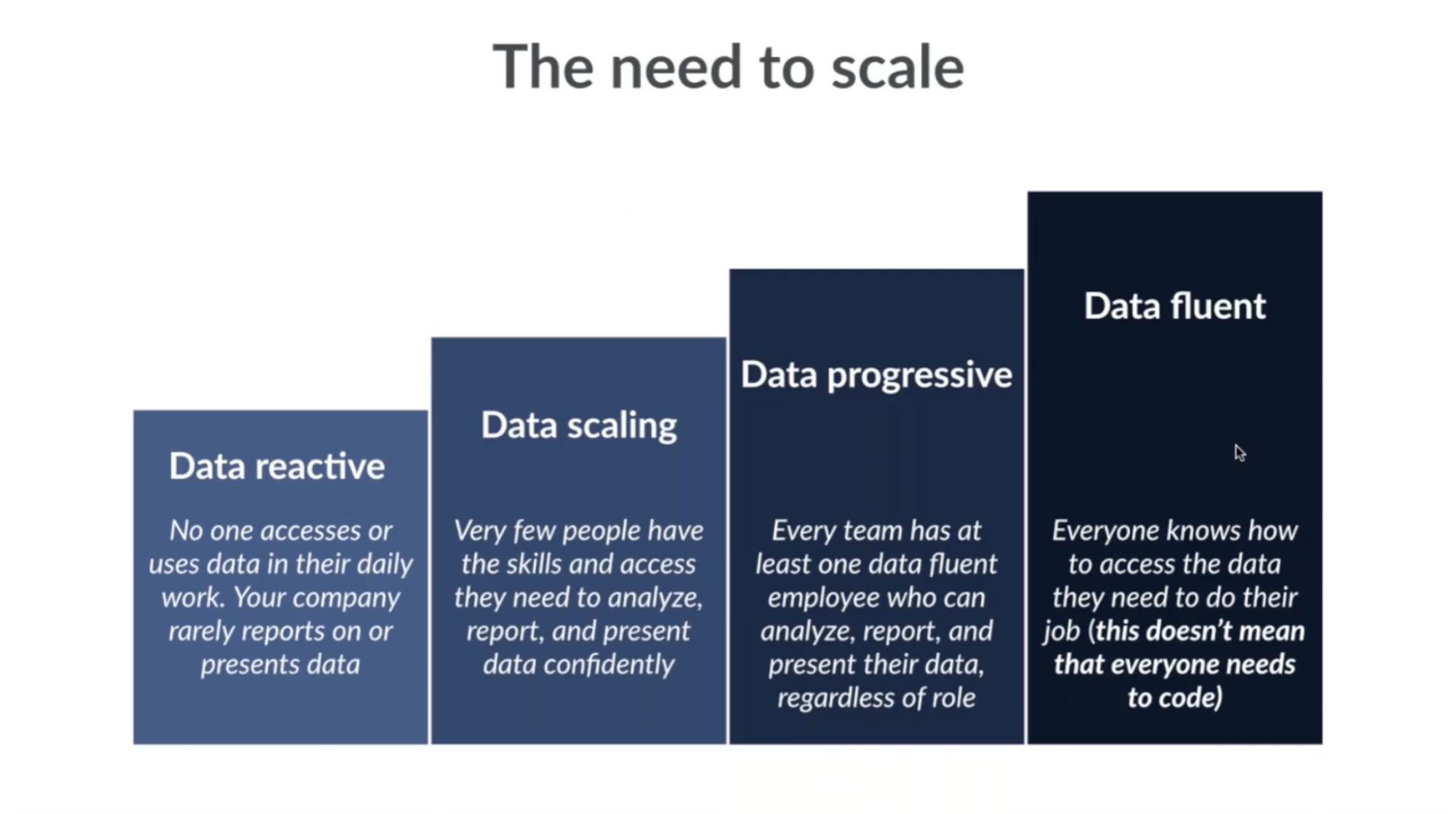 The need to scale

Data reactive

No one accesses or uses data in their daily work. Your company rarely reports on or presents data

Data scaling

Very few people have the skills and access they need to analyze, report, and present data confidently

Data progressive

Every team has at least one data fluent employee who can analyze, report, and present their data, regardless of role

Data fluent

Everyone knows how to access the data they need to do their job (this doesn't mean that everyone needs to code)